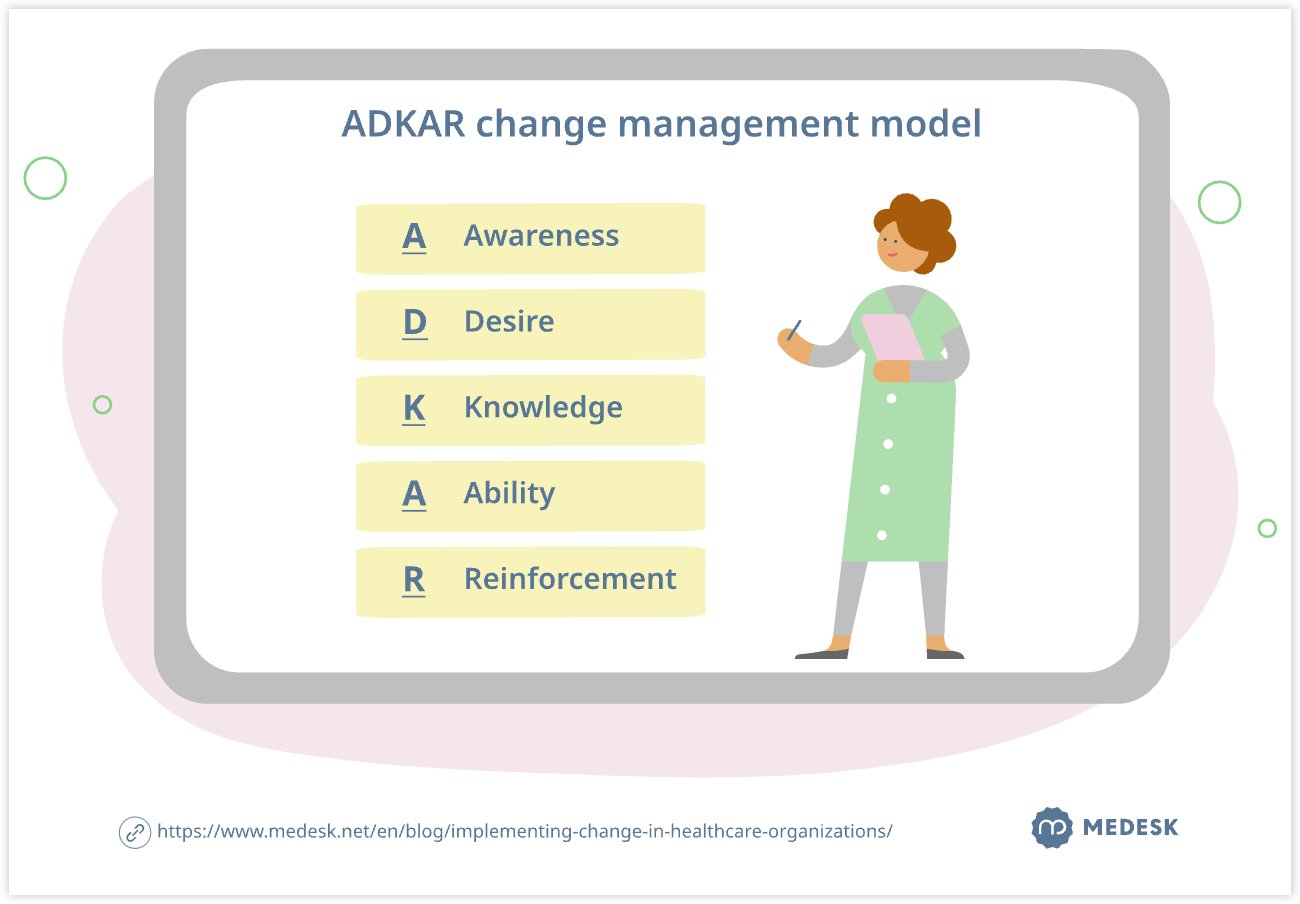 ADKAR change management model

A Awareness

D Desire

K Knowledge

A Ability

R Reinforcement

https://www.medesk.net/en/blog/implementing-change-in-healthcare-organizations/

MEDESK